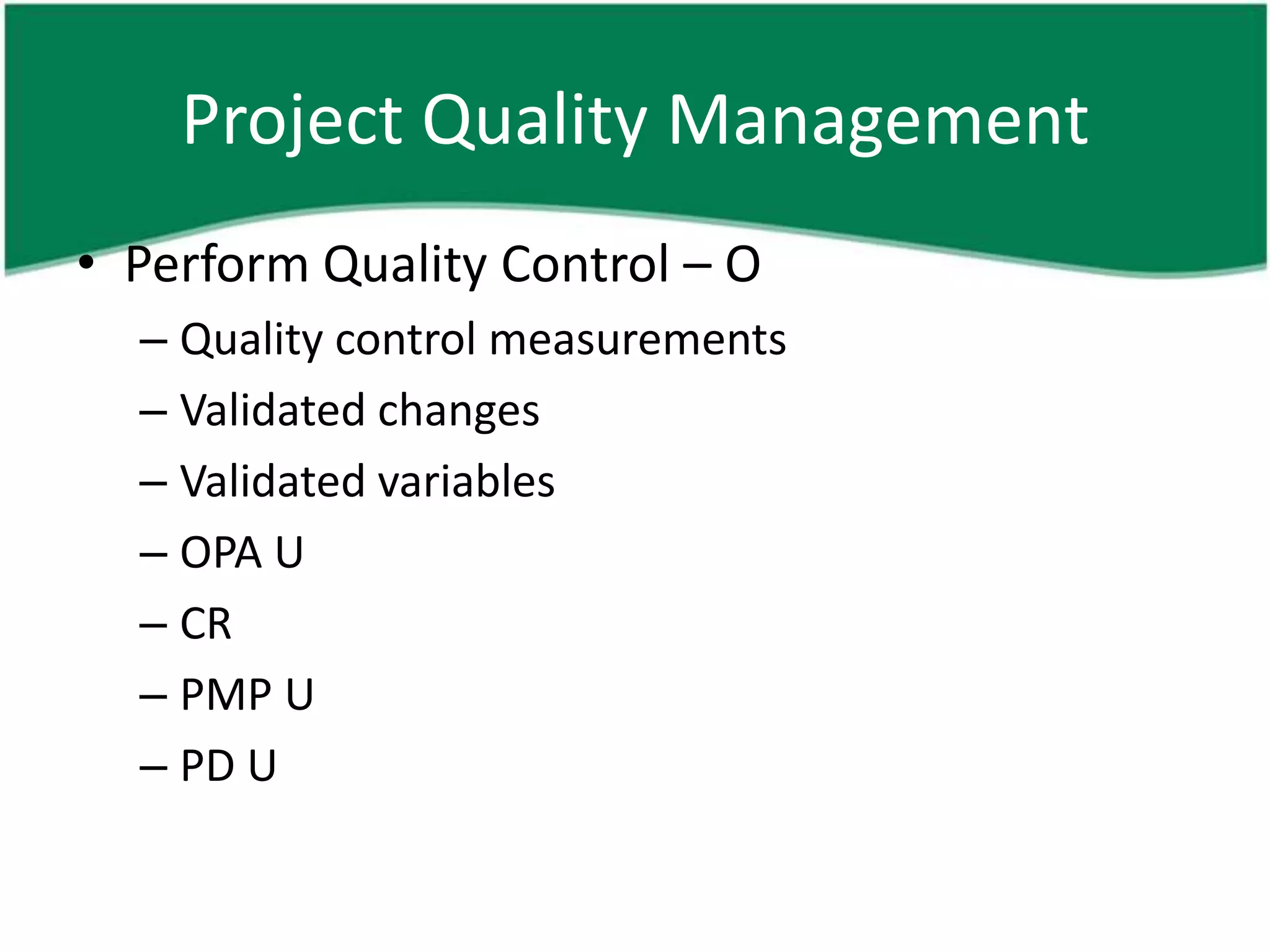 Project Quality Management

• Perform Quality Control – O
– Quality control measurements
– Validated changes
– Validated variables
– OPA U
– CR
– PMP U
– PD U